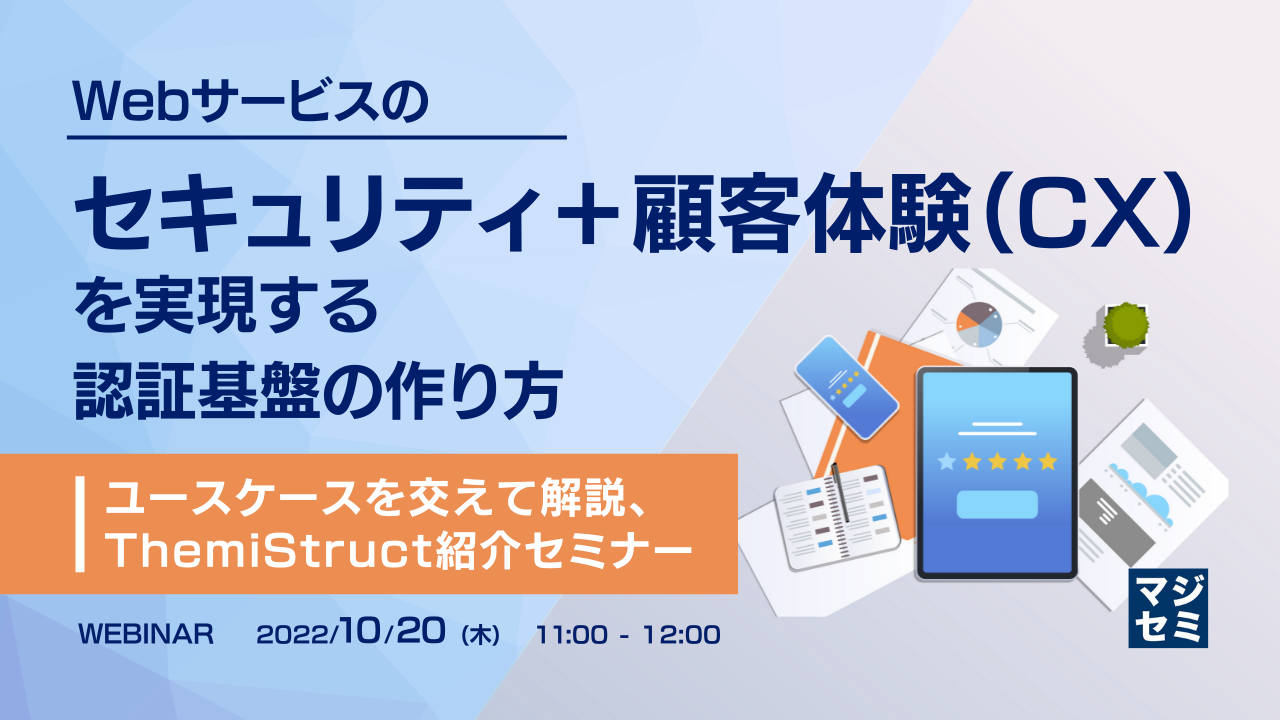 Webサービスの

セキュリティ＋顧客体験（CX）を実現する認証基盤の作り方

ユースケースを交えて解説、ThemiStruct紹介セミナー

WEBINAR 2022/10/20（木） 11:00 - 12:00

マジセミ